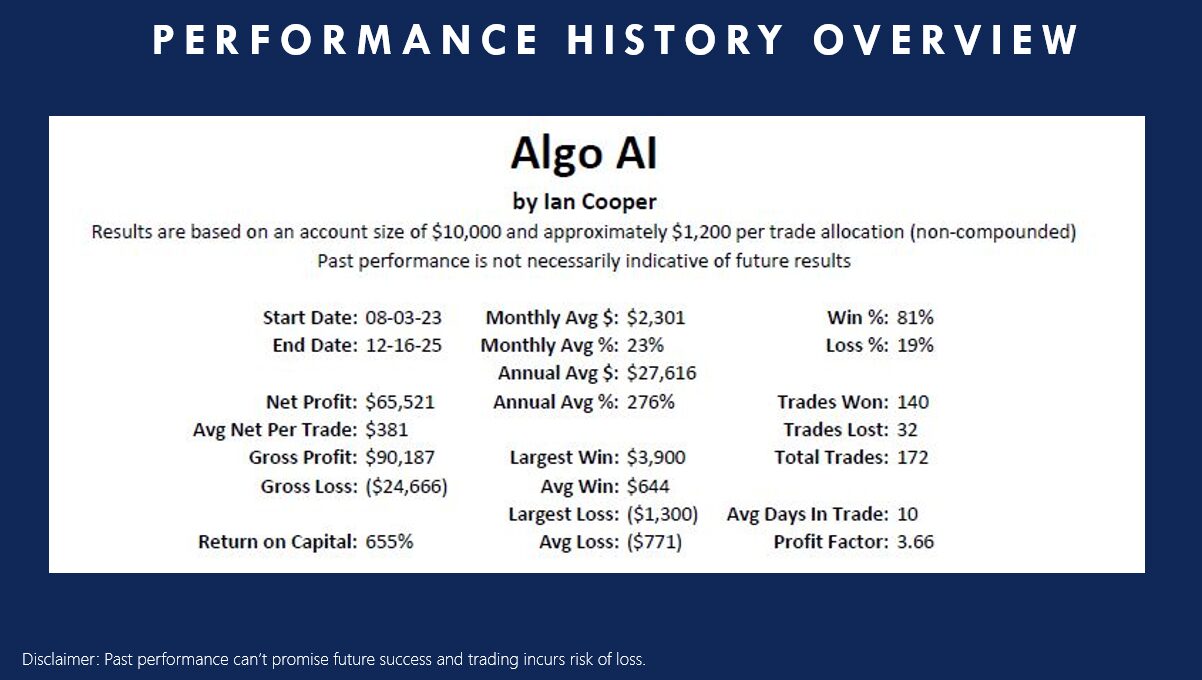 PERFORMANCE HISTORY OVERVIEW

Algo AI

by Ian Cooper

Results are based on an account size of \$10,000 and approximately \$1,200 per trade allocation (non-compounded)
Past performance is not necessarily indicative of future results

Start Date: 08-03-23
End Date: 12-16-25

Net Profit: \$65,521
Avg Net Per Trade: \$381
Gross Profit: \$90,187
Gross Loss: (\$24,666)

Return on Capital: 655%

Monthly Avg \$: \$2,301
Monthly Avg %: 23%
Annual Avg \$: \$27,616
Annual Avg %: 276%

Largest Win: \$3,900
Avg Win: \$644
Largest Loss: (\$1,300)
Avg Loss: (\$771)

Win %: 81%
Loss %: 19%

Trades Won: 140
Trades Lost: 32
Total Trades: 172

Avg Days In Trade: 10
Profit Factor: 3.66

Disclaimer: Past performance can't promise future success and trading incurs risk of loss.